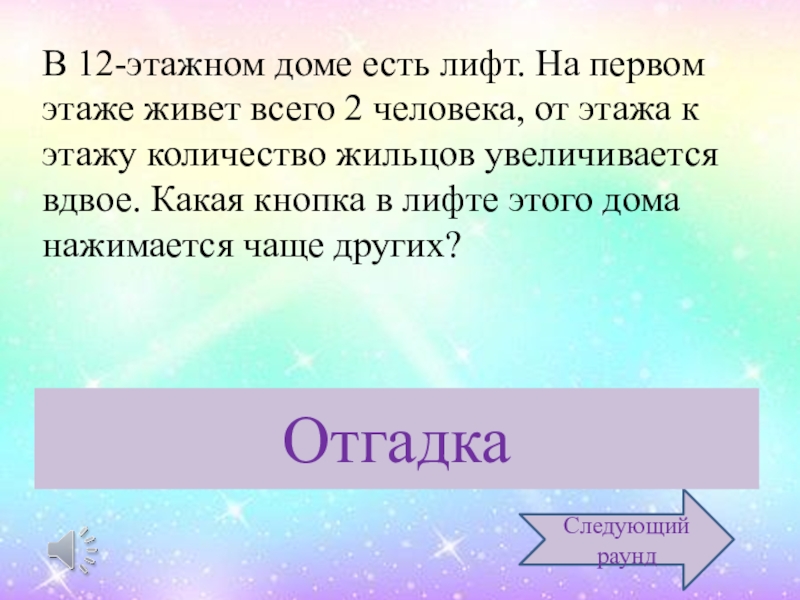 В 12-этажном доме есть лифт. На первом этаже живет всего 2 человека, от этажа к этажу количество жильцов увеличивается вдвое. Какая кнопка в лифте этого дома нажимается чаще других?

Отгадка

Следующий раунд